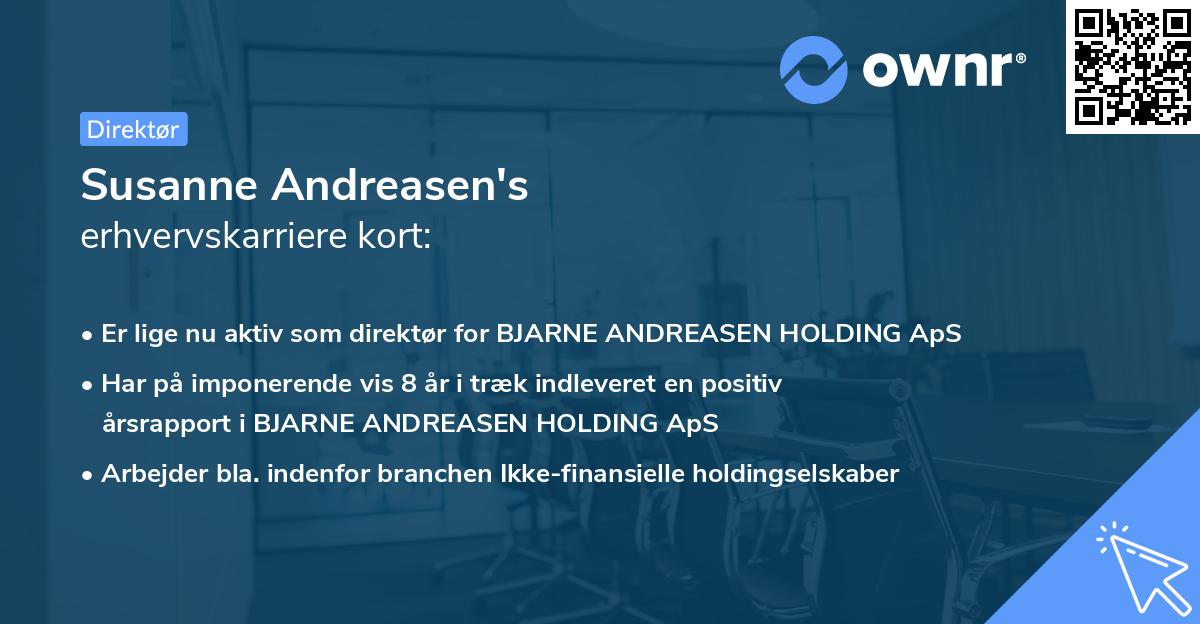 ownr®

Direktør

Susanne Andreasen's
erhvervskarriere kort:

• Er lige nu aktiv som direktør for BJARNE ANDREASEN HOLDING ApS
• Har på imponerende vis 8 år i træk indleveret en positiv årsrapport i BJARNE ANDREASEN HOLDING ApS
• Arbejder bla. indenfor branchen Ikke-finansielle holdingselskaber